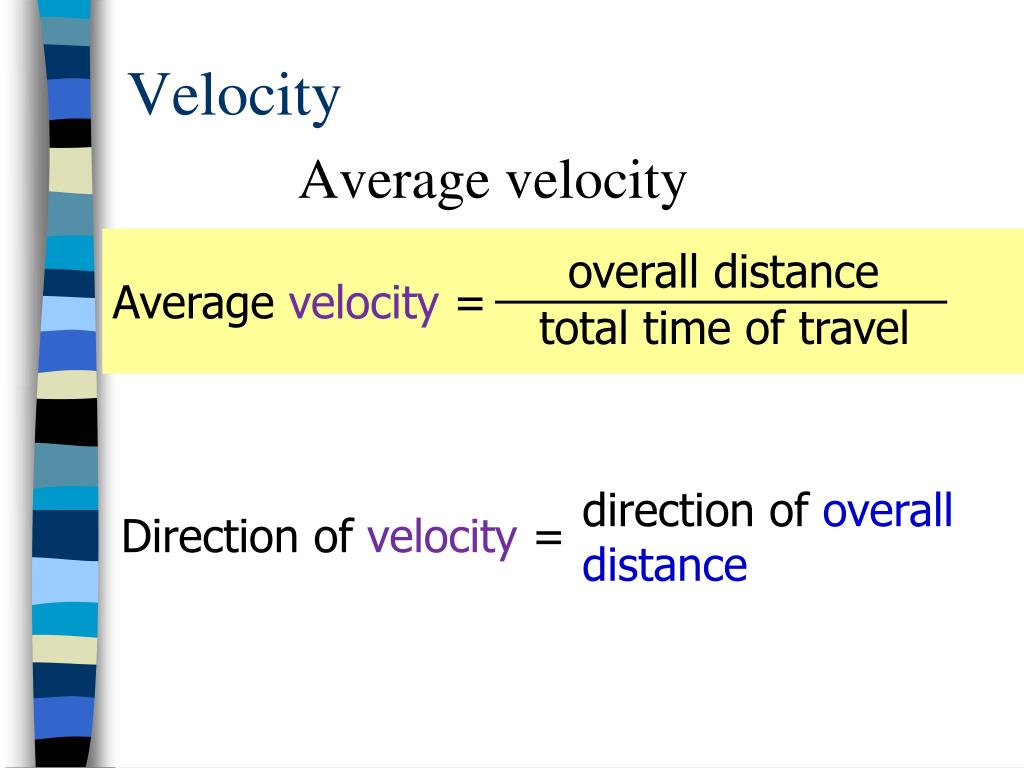 Velocity

Average velocity

$\text{Average velocity} = \frac{\text{overall distance}}{\text{total time of travel}}$

Direction of velocity = direction of overall distance